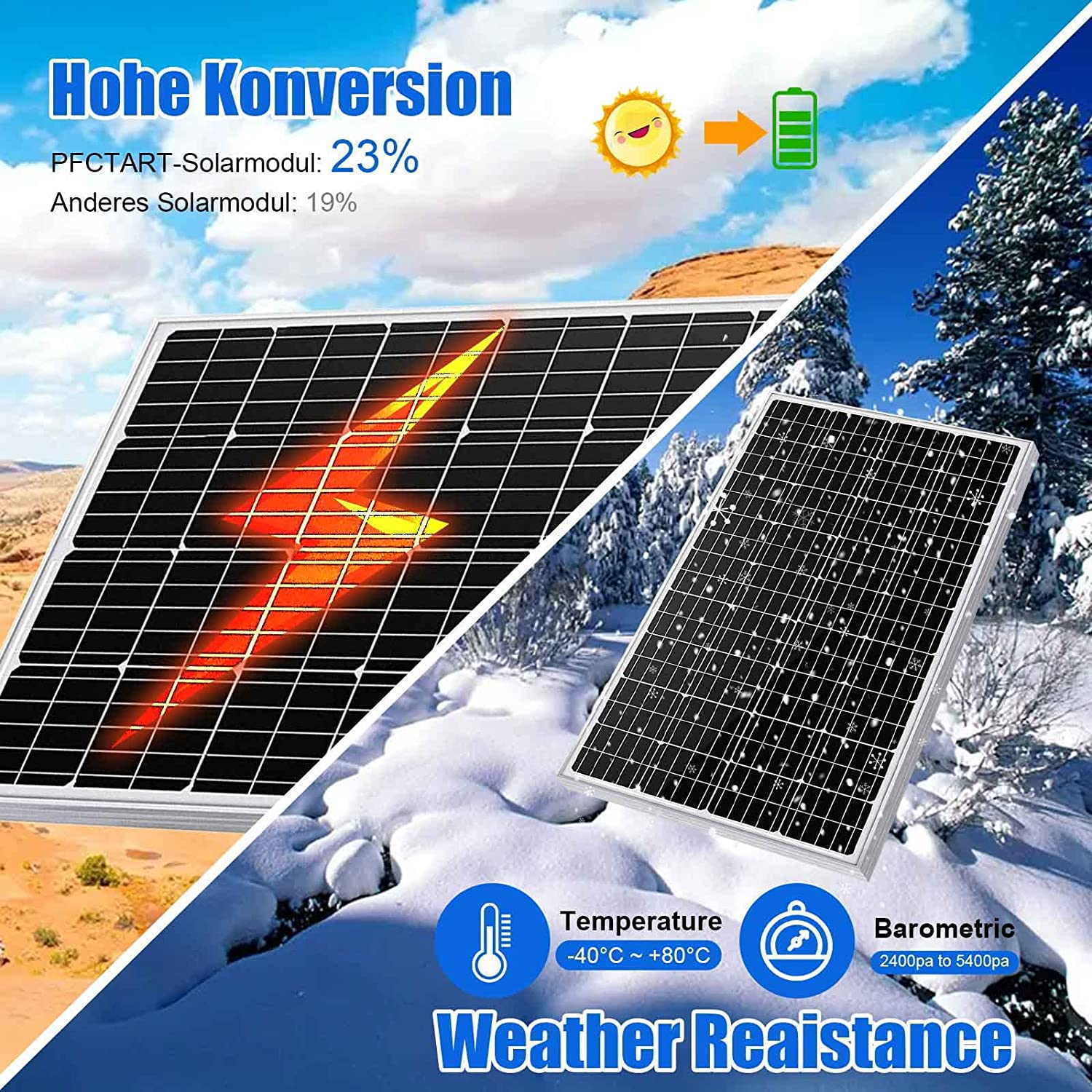 Hohe Konversion

PFCTART-Solarmodul: 23%

Anderes Solarmodul: 19%

Temperature
-40°C ~ +80°C

Barometric
2400pa to 5400pa

Weather Reaistance